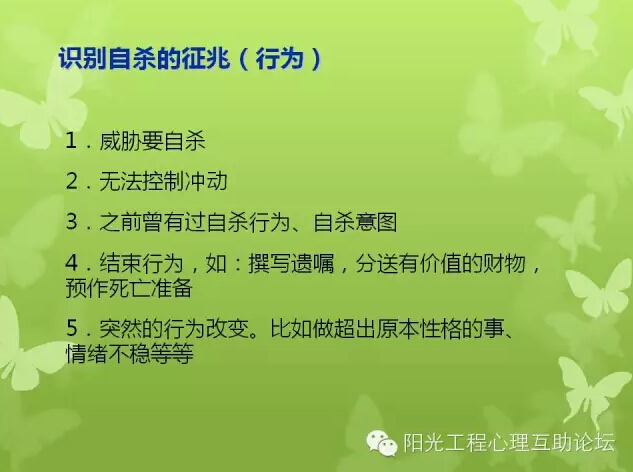 识别自杀的征兆（行为）

1．威胁要自杀

2．无法控制冲动

3．之前曾有过自杀行为、自杀意图

4．结束行为，如：撰写遗嘱，分送有价值的财物，预作死亡准备

5．突然的行为改变。比如做超出原本性格的事、情绪不稳等等

阳光工程心理互助论坛